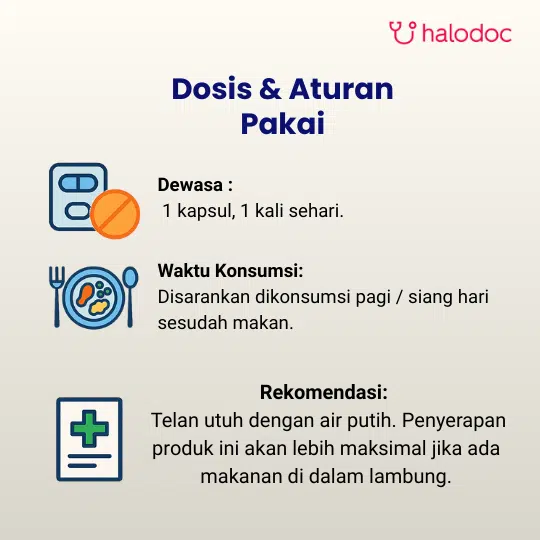 halodoc

Dosis & Aturan Pakai

Dewasa :
1 kapsul, 1 kali sehari.

Waktu Konsumsi:
Disarankan dikonsumsi pagi / siang hari sesudah makan.

Rekomendasi:
Telan utuh dengan air putih. Penyerapan produk ini akan lebih maksimal jika ada makanan di dalam lambung.